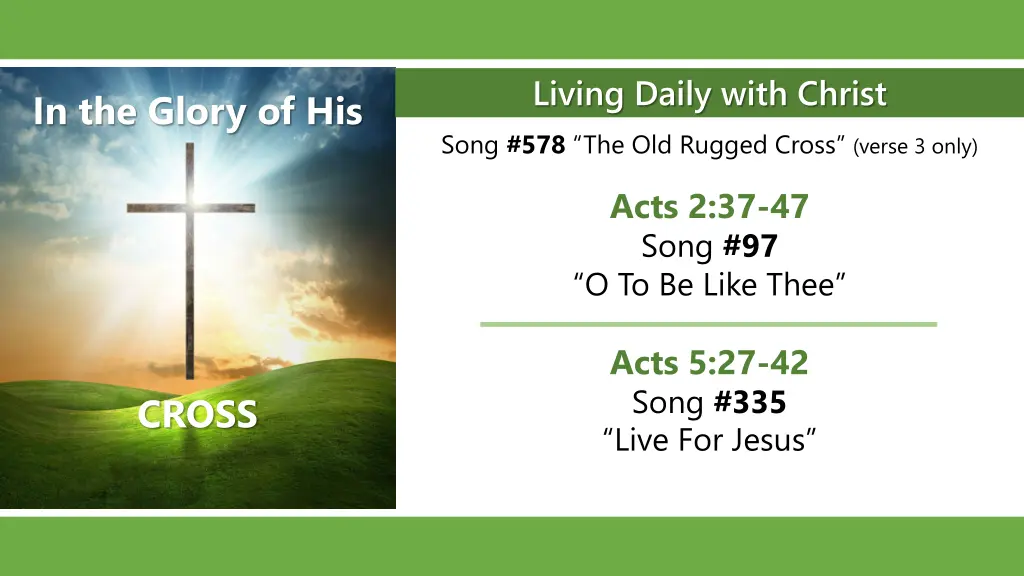 In the Glory of His

CROSS

Living Daily with Christ

Song #578 “The Old Rugged Cross” (verse 3 only)

Acts 2:37-47
Song #97
“O To Be Like Thee”

Acts 5:27-42
Song #335
“Live For Jesus”